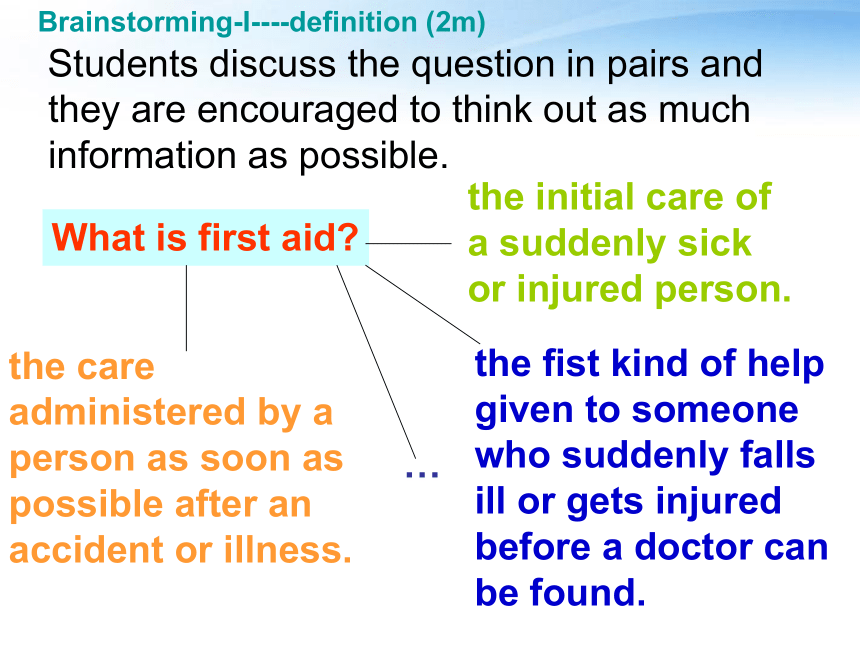 Brainstorming-I----definition (2m)

Students discuss the question in pairs and they are encouraged to think out as much information as possible.

What is first aid?

the initial care of a suddenly sick or injured person.

the care administered by a person as soon as possible after an accident or illness.

…

the fist kind of help given to someone who suddenly falls ill or gets injured before a doctor can be found.